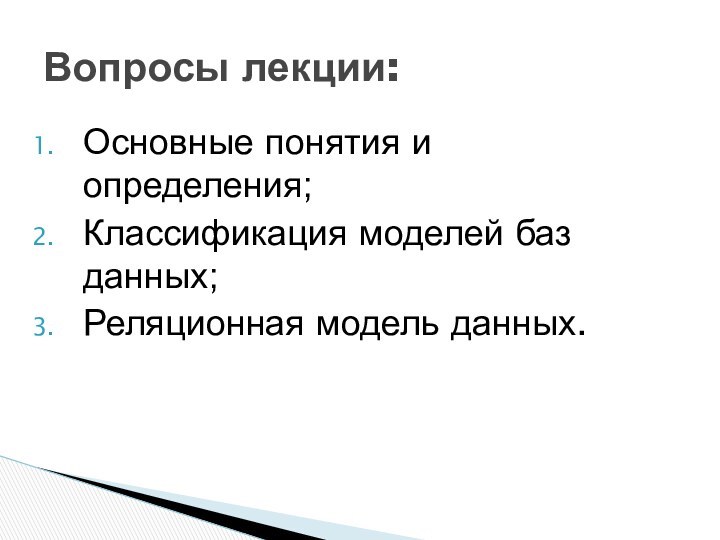 Вопросы лекции:

1. Основные понятия и определения;
2. Классификация моделей баз данных;
3. Реляционная модель данных.